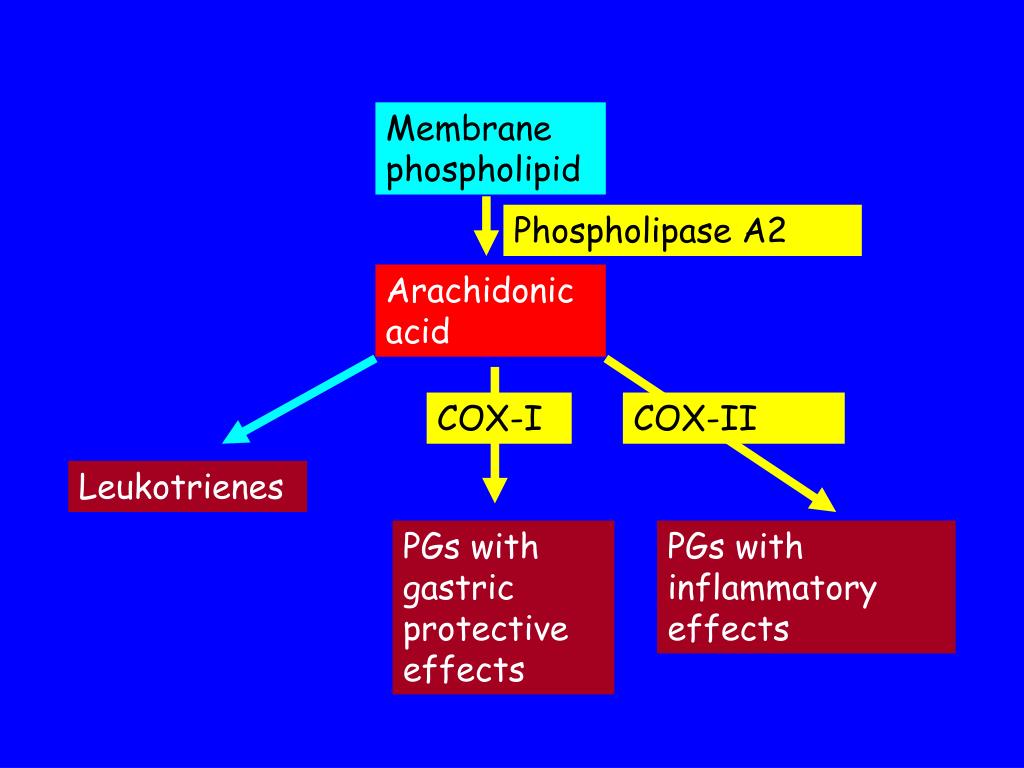 Membrane phospholipid

Phospholipase A2

Arachidonic acid

COX-I

COX-II

Leukotrienes

PGs with gastric protective effects

PGs with inflammatory effects